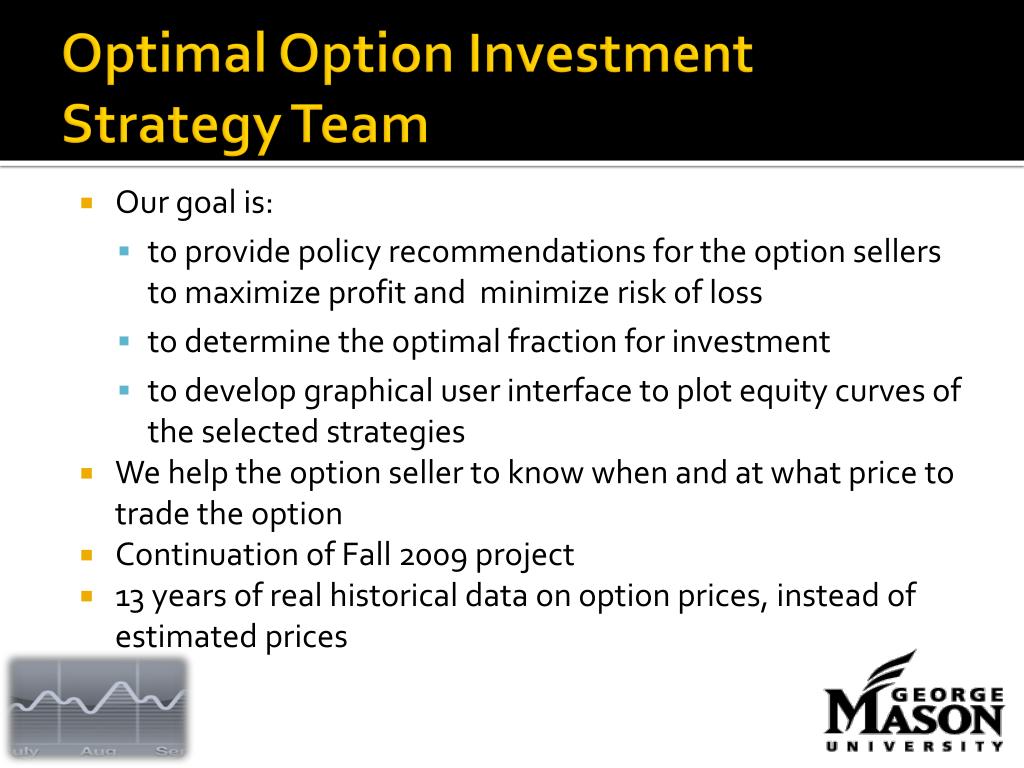 Optimal Option Investment Strategy Team

Our goal is:

to provide policy recommendations for the option sellers to maximize profit and minimize risk of loss

to determine the optimal fraction for investment

to develop graphical user interface to plot equity curves of the selected strategies

We help the option seller to know when and at what price to trade the option

Continuation of Fall 2009 project

13 years of real historical data on option prices, instead of estimated prices

July Aug Sep

GEORGE MASON UNIVERSITY